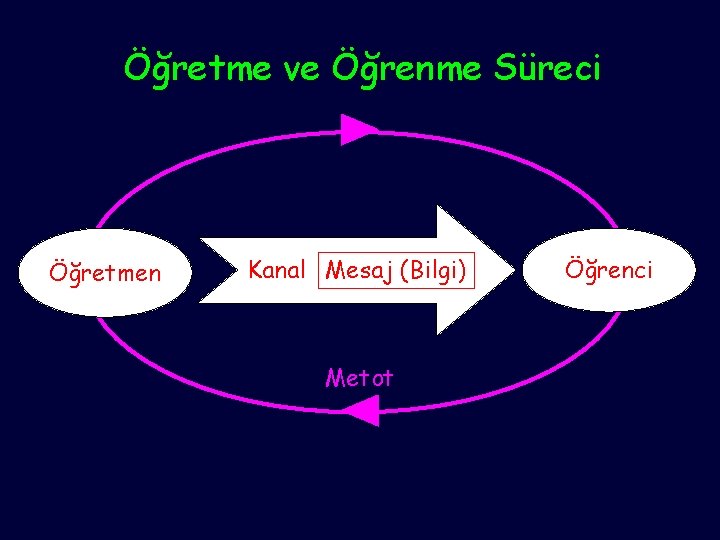 Öğretme ve Öğrenme Süreci

Öğretmen

Kanal

Mesaj (Bilgi)

Öğrenci

Metot